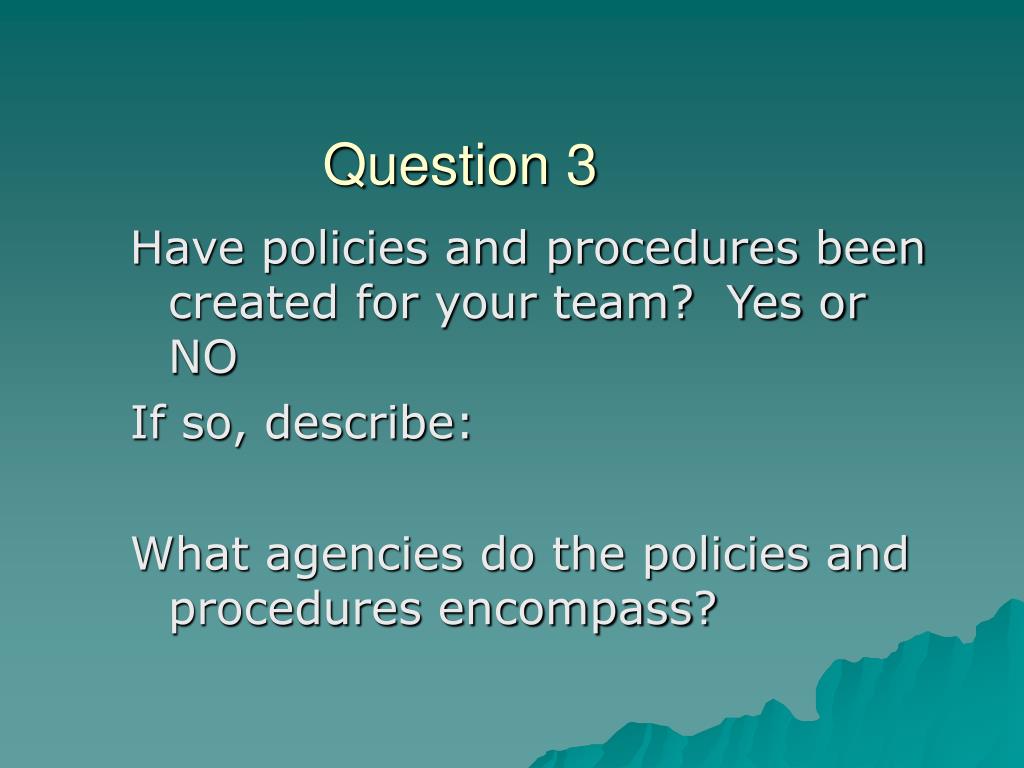 Question 3

Have policies and procedures been created for your team?  Yes or NO

If so, describe:

What agencies do the policies and procedures encompass?